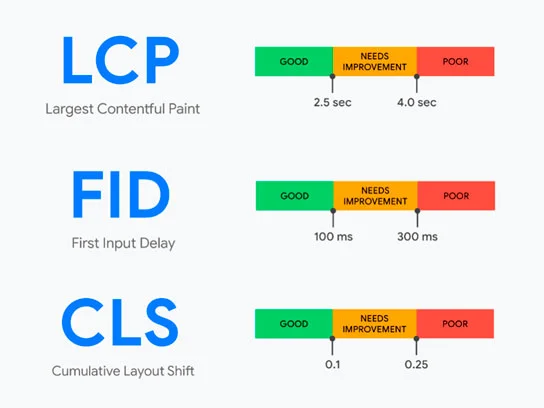 LCP
Largest Contentful Paint

GOOD
NEEDS IMPROVEMENT
POOR
2.5 sec
4.0 sec

FID
First Input Delay

GOOD
NEEDS IMPROVEMENT
POOR
100 ms
300 ms

CLS
Cumulative Layout Shift

GOOD
NEEDS IMPROVEMENT
POOR
0.1
0.25